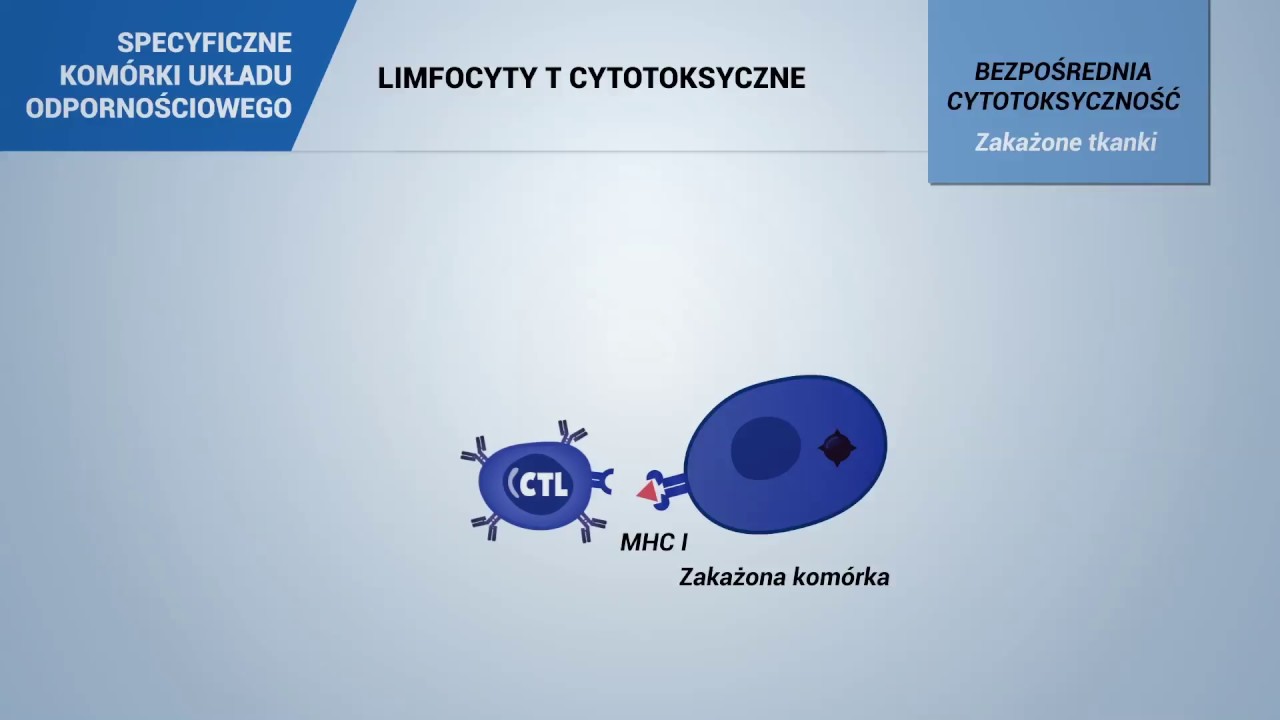 SPECYFICZNE KOMÓRKI UKŁADU ODPORNOŚCIOWEGO

LIMFOCYTY T CYTOTOKSYCZNE

BEZPOŚREDNIA CYTOTOKSYCZNOŚĆ
Zakażone tkanki

CTL

MHC I

Zakażona komórka